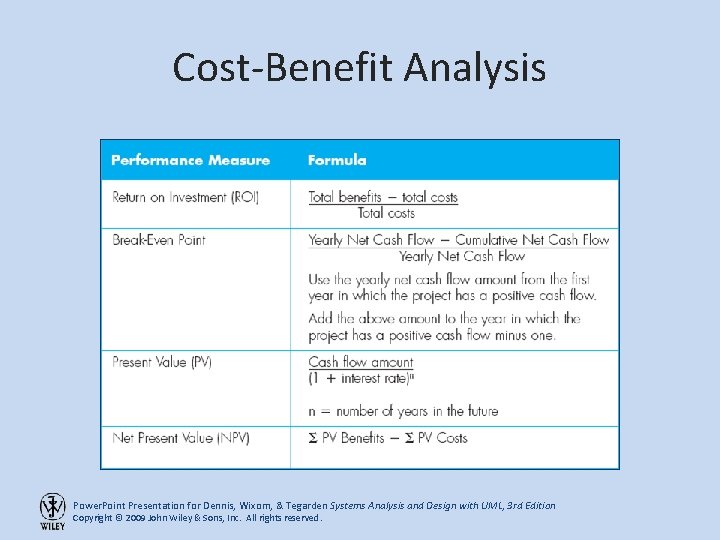 Cost-Benefit Analysis

| Performance Measure | Formula |
|---|---|
| Return on Investment (ROI) | $\frac{\text{Total benefits} - \text{total costs}}{\text{Total costs}}$ |
| Break-Even Point | $\frac{\text{Yearly Net Cash Flow} - \text{Cumulative Net Cash Flow}}{\text{Yearly Net Cash Flow}}$ Use the yearly net cash flow amount from the first year in which the project has a positive cash flow. Add the above amount to the year in which the project has a positive cash flow minus one. |
| Present Value (PV) | $\frac{\text{Cash flow amount}}{(1 + \text{interest rate})^n}$ n = number of years in the future |
| Net Present Value (NPV) | $\Sigma$ PV Benefits $-$ $\Sigma$ PV Costs |

WILEY

PowerPoint Presentation for Dennis, Wixom, & Tegarden Systems Analysis and Design with UML, 3rd Edition
Copyright © 2009 John Wiley & Sons, Inc. All rights reserved.